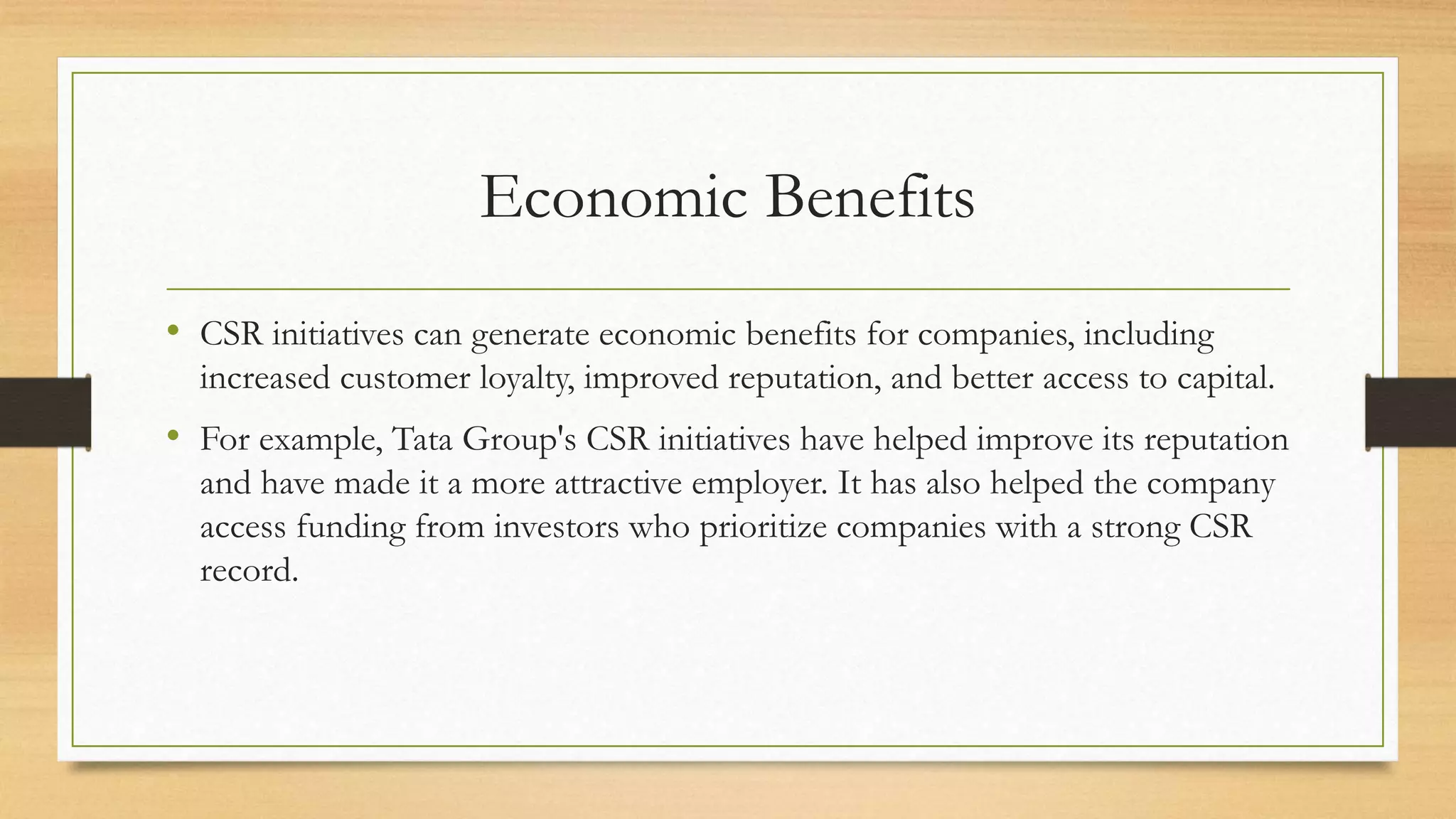 Economic Benefits

• CSR initiatives can generate economic benefits for companies, including increased customer loyalty, improved reputation, and better access to capital.

• For example, Tata Group's CSR initiatives have helped improve its reputation and have made it a more attractive employer. It has also helped the company access funding from investors who prioritize companies with a strong CSR record.